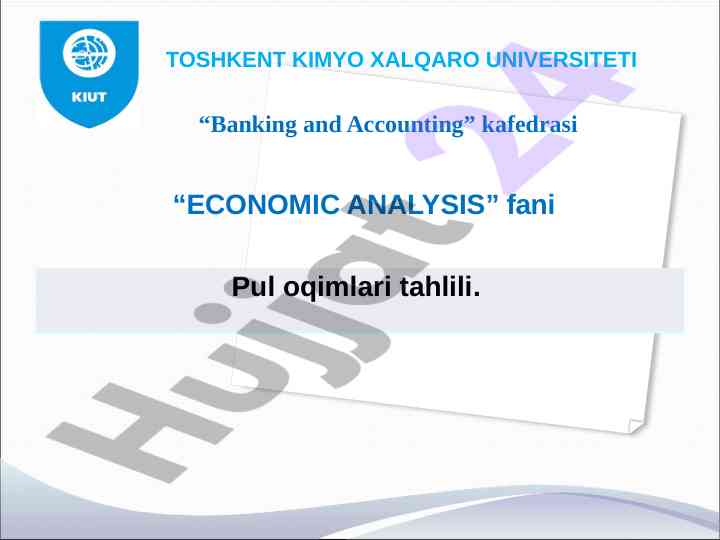 KIUT

TOSHKENT KIMYO XALQARO UNIVERSITETI

“Banking and Accounting” kafedrasi

“ECONOMIC ANALYSIS” fani

Pul oqimlari tahlili.

Hujjat 24